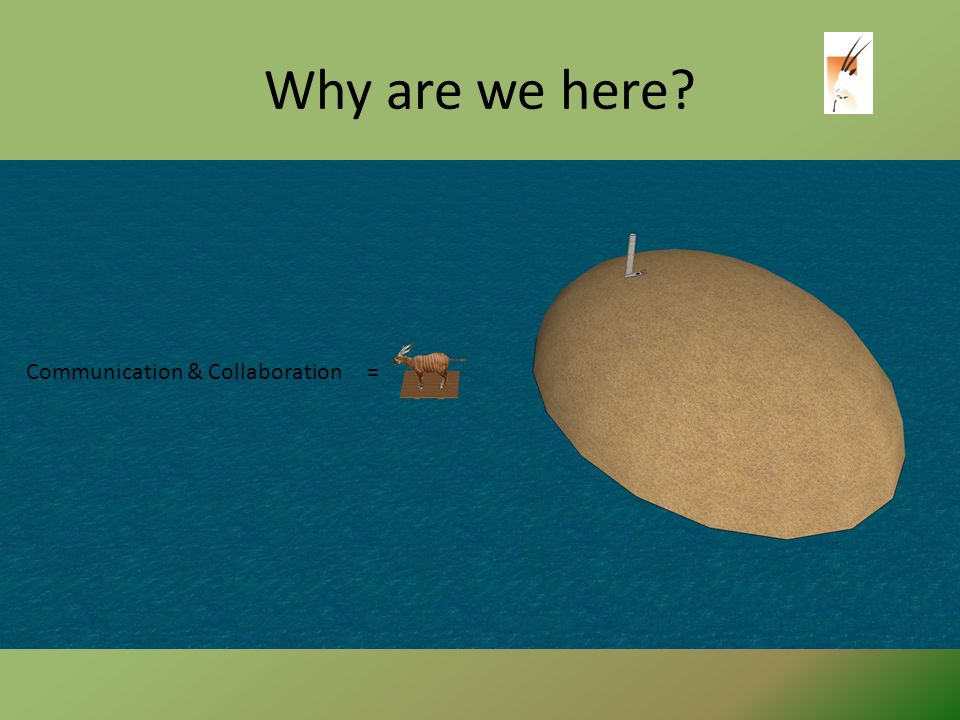 Why are we here?

Communication & Collaboration =